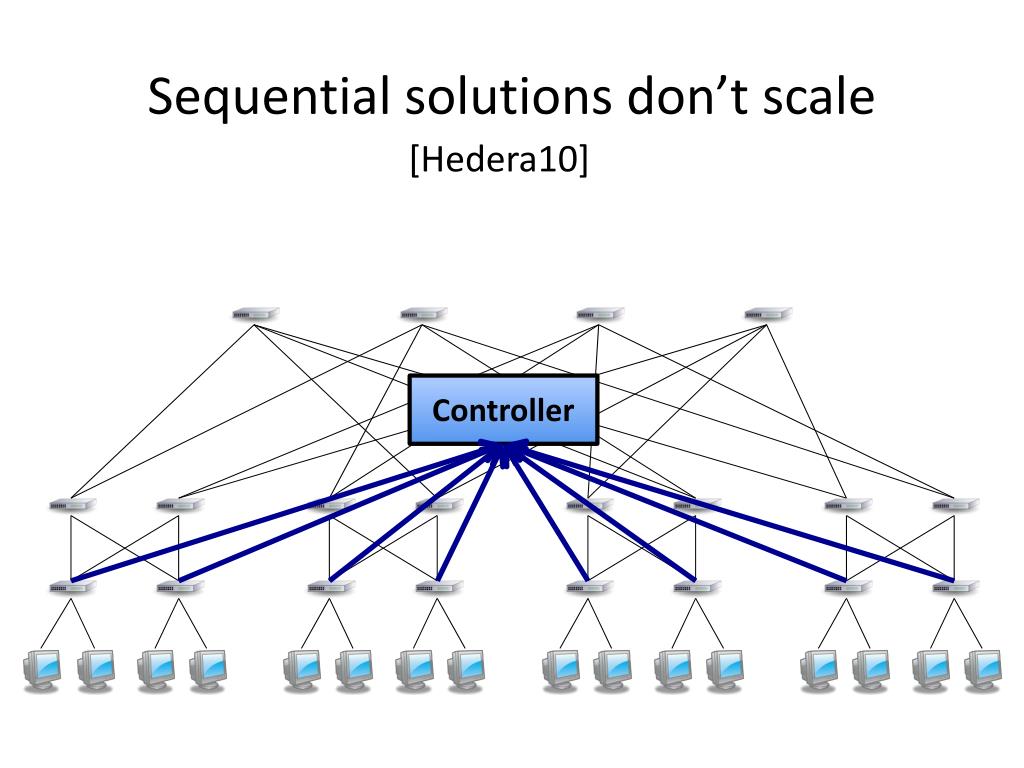 Sequential solutions don’t scale
[Hedera10]

Controller